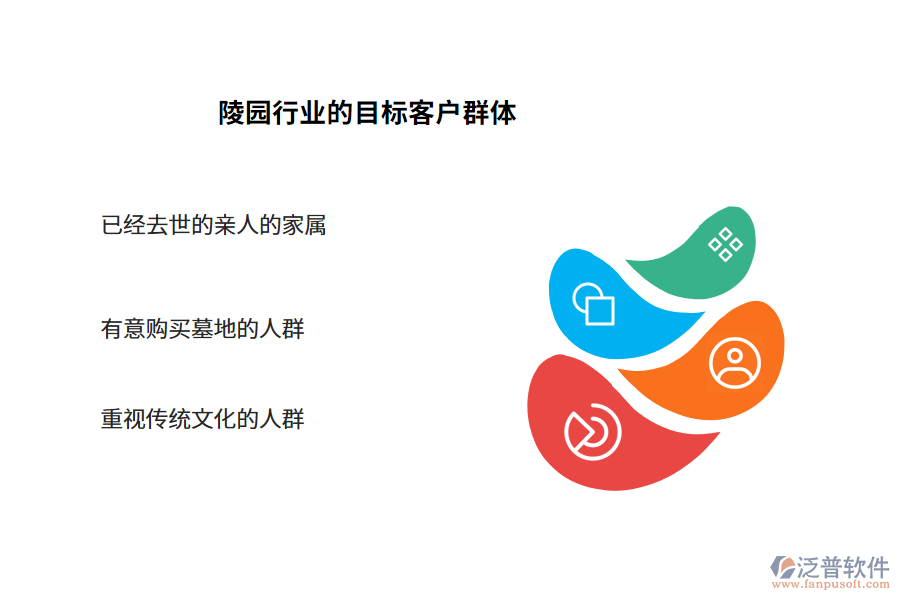 陵园行业的目标客户群体

已经去世的亲人的家属

有意购买墓地的人群

重视传统文化的人群

泛普软件
www.fanpusoft.com